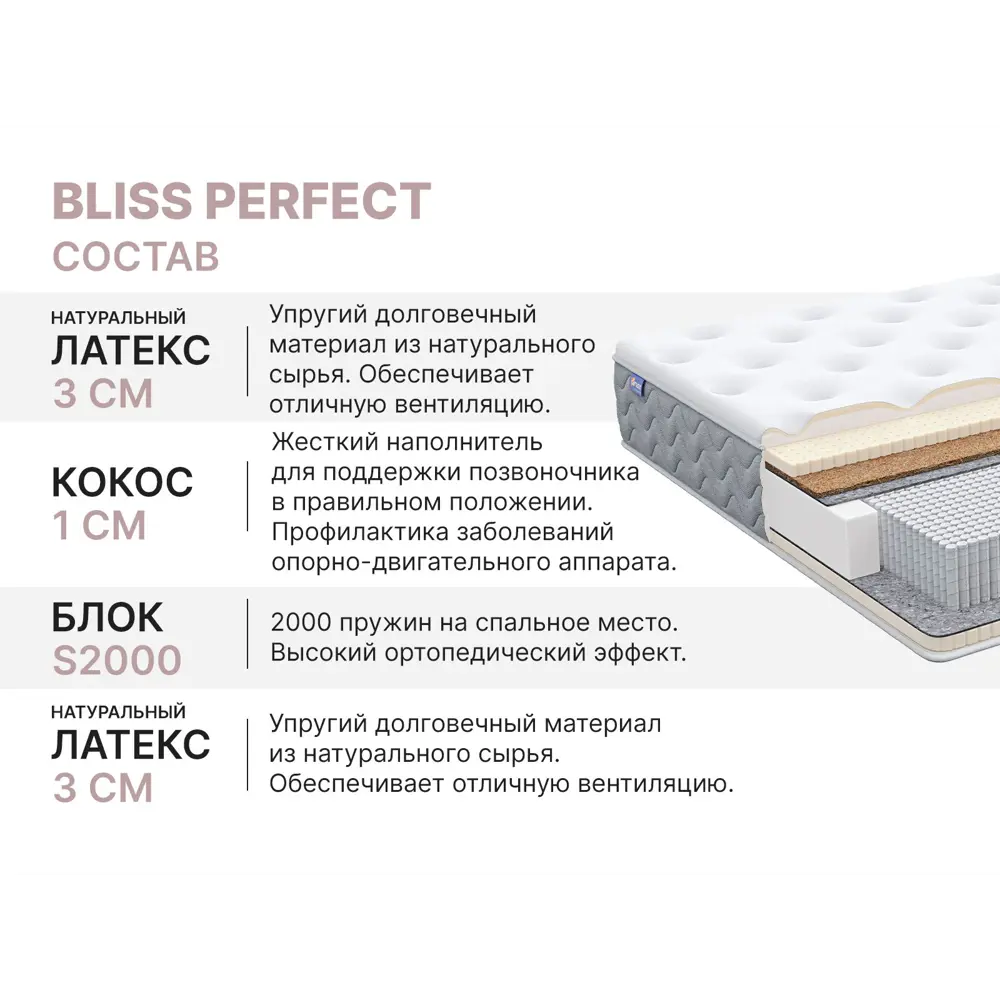 BLISS PERFECT
СОСТАВ

НАТУРАЛЬНЫЙ
ЛАТЕКС
3 СМ

Упругий долговечный материал из натурального сырья. Обеспечивает отличную вентиляцию.

КОКОС
1 СМ

Жесткий наполнитель для поддержки позвоночника в правильном положении. Профилактика заболеваний опорно-двигательного аппарата.

БЛОК
S2000

2000 пружин на спальное место. Высокий ортопедический эффект.

НАТУРАЛЬНЫЙ
ЛАТЕКС
3 СМ

Упругий долговечный материал из натурального сырья. Обеспечивает отличную вентиляцию.